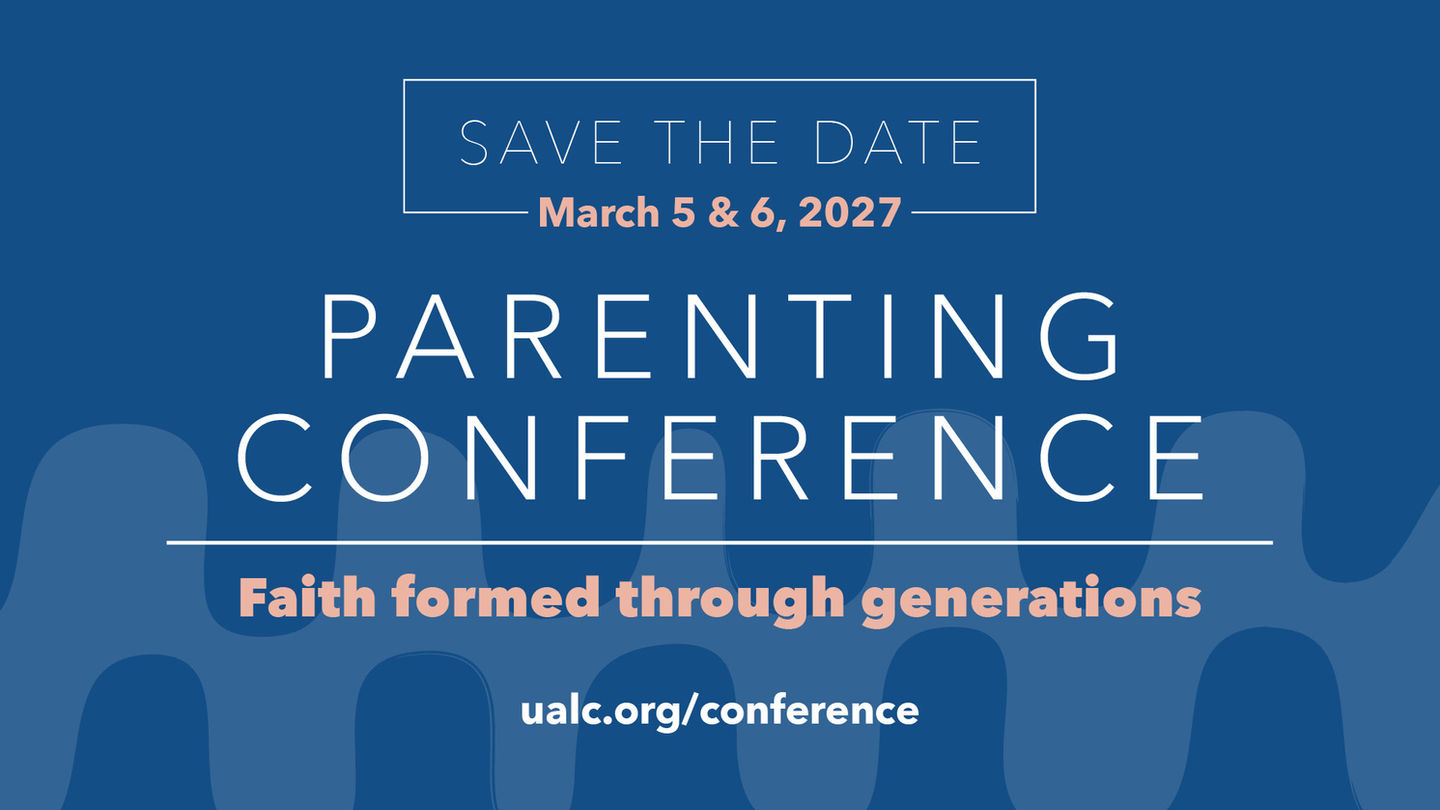 SAVE THE DATE
March 5 & 6, 2027

PARENTING CONFERENCE

Faith formed through generations

ualc.org/conference